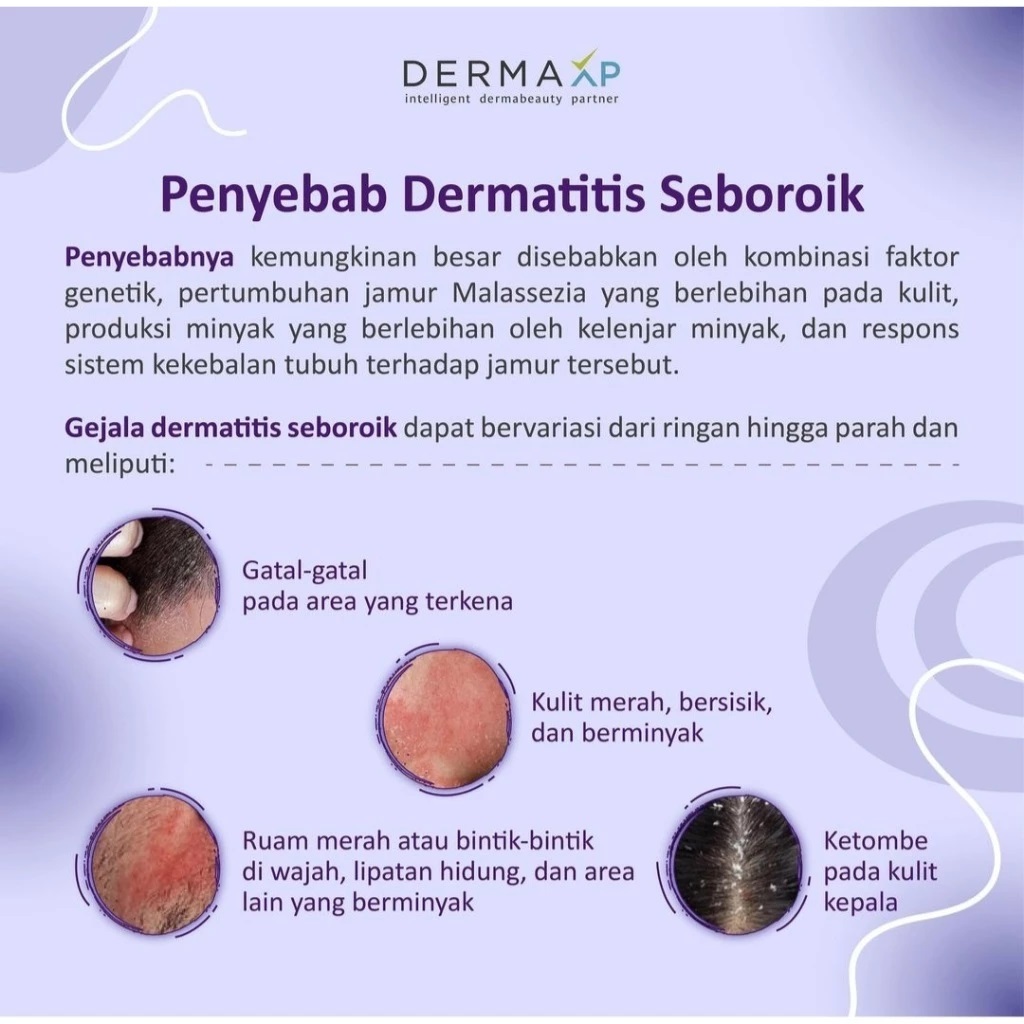 DERMAXP
intelligent dermabeauty partner

Penyebab Dermatitis Seboroik

Penyebabnya kemungkinan besar disebabkan oleh kombinasi faktor genetik, pertumbuhan jamur Malassezia yang berlebihan pada kulit, produksi minyak yang berlebihan oleh kelenjar minyak, dan respons sistem kekebalan tubuh terhadap jamur tersebut.

Gejala dermatitis seboroik dapat bervariasi dari ringan hingga parah dan meliputi:

Gatal-gatal pada area yang terkena

Kulit merah, bersisik, dan berminyak

Ruam merah atau bintik-bintik di wajah, lipatan hidung, dan area lain yang berminyak

Ketombe pada kulit kepala